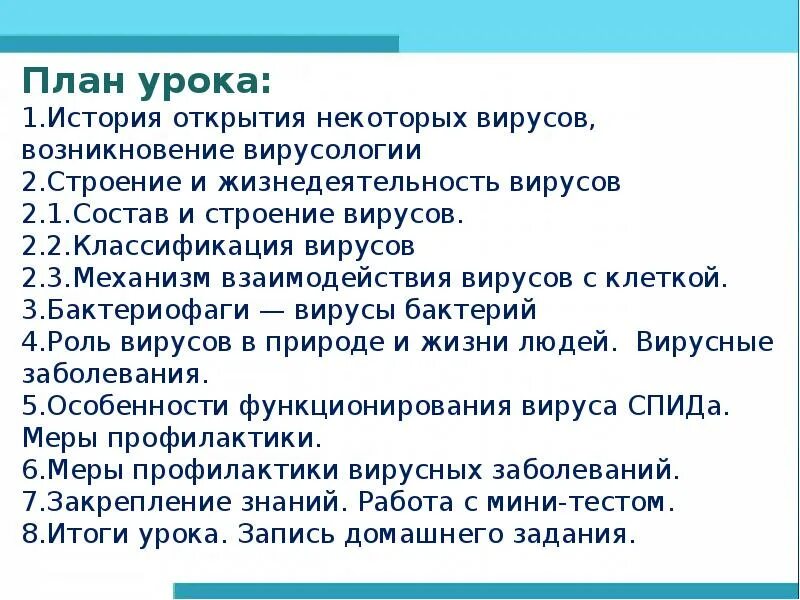 План урока:
1.История открытия некоторых вирусов, возникновение вирусологии
2.Строение и жизнедеятельность вирусов
2.1.Состав и строение вирусов.
2.2.Классификация вирусов
2.3.Механизм взаимодействия вирусов с клеткой.
3.Бактериофаги — вирусы бактерий
4.Роль вирусов в природе и жизни людей. Вирусные заболевания.
5.Особенности функционирования вируса СПИДа. Меры профилактики.
6.Меры профилактики вирусных заболеваний.
7.Закрепление знаний. Работа с мини-тестом.
8.Итоги урока. Запись домашнего задания.